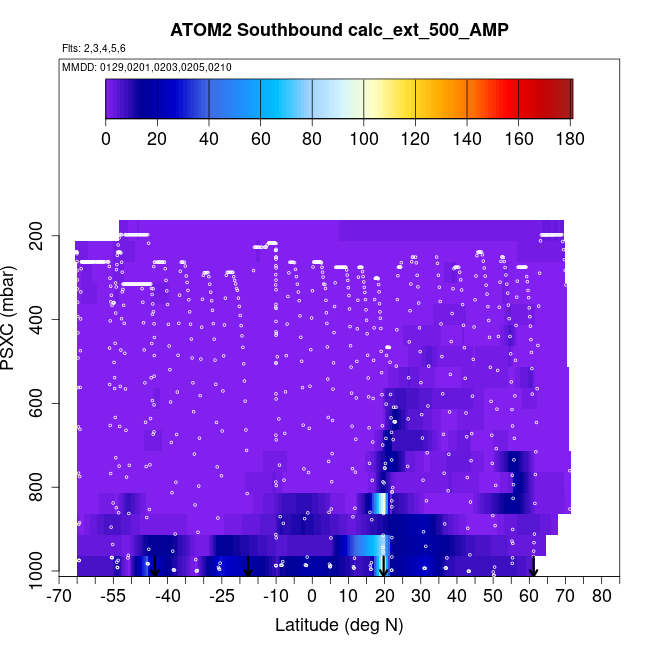 ATOM2 Southbound calc_ext_500_AMP

Flts: 2,3,4,5,6

MMDD: 0129,0201,0203,0205,0210

0 20 40 60 80 100 120 140 160 180

PSXC (mbar)

200 400 600 800 1000

-70 -55 -40 -25 -10 0 10 20 30 40 50 60 70 80

Latitude (deg N)